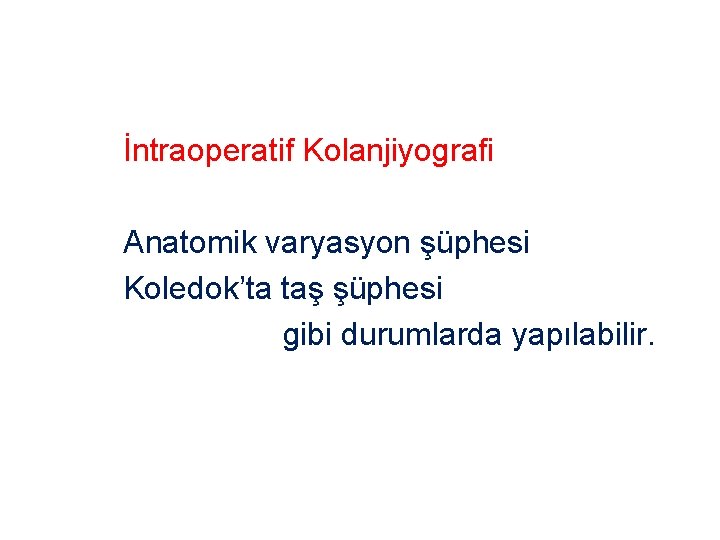 İntraoperatif Kolanjiyografi

Anatomik varyasyon şüphesi
Koledok'ta taş şüphesi
gibi durumlarda yapılabilir.